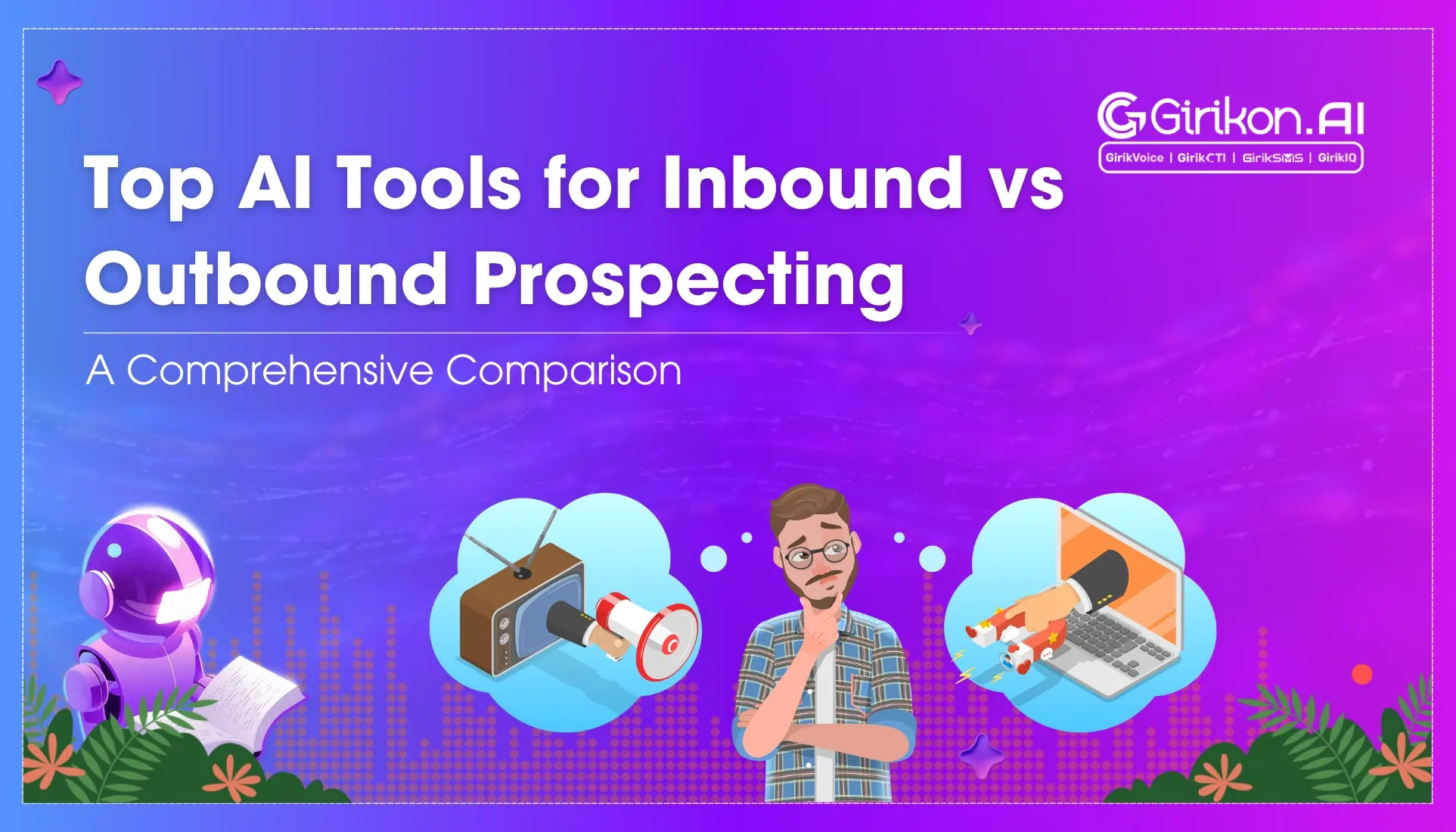 Girikon.AI
GirikVoice | GirikCTI | GirikSMS | GirikIQ

Top AI Tools for Inbound vs Outbound Prospecting

A Comprehensive Comparison